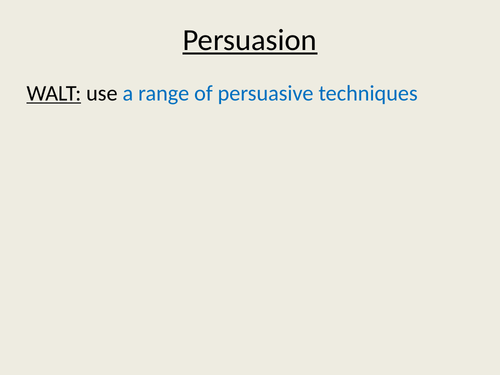 Persuasion

WALT: use a range of persuasive techniques